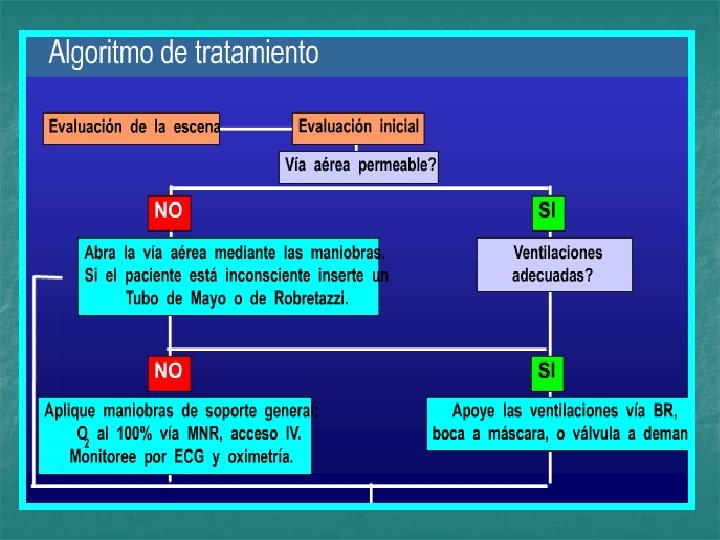 Algoritmo de tratamiento

Evaluación de la escena

Evaluación inicial

Vía aérea permeable?

NO

SI

Abra la vía aérea mediante las maniobras. Si el paciente está inconsciente inserte un Tubo de Mayo o de Robretazzi.

Ventilaciones adecuadas?

NO

SI

Aplique maniobras de soporte general: $O_2$ al 100% vía MNR, acceso IV. Monitoree por ECG y oximetría.

Apoye las ventilaciones vía BR, boca a máscara, o válvula a deman